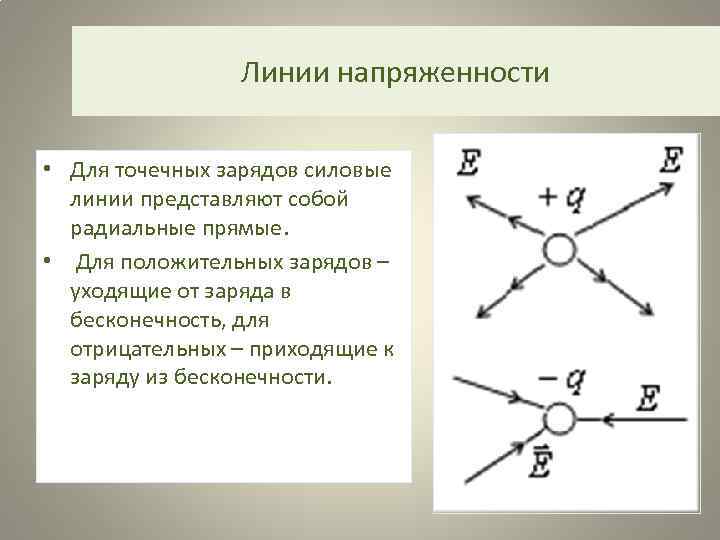 Линии напряженности

• Для точечных зарядов силовые линии представляют собой радиальные прямые.

• Для положительных зарядов – уходящие от заряда в бесконечность, для отрицательных – приходящие к заряду из бесконечности.

$E$ $E$ $+q$

$-q$ $E$ $\vec{E}$